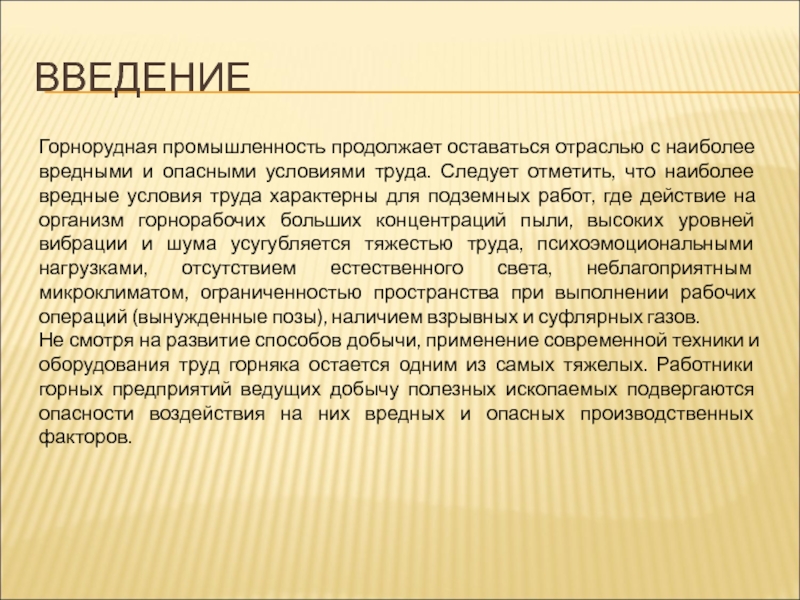 ВВЕДЕНИЕ

Горнорудная промышленность продолжает оставаться отраслью с наиболее вредными и опасными условиями труда. Следует отметить, что наиболее вредные условия труда характерны для подземных работ, где действие на организм горнорабочих больших концентраций пыли, высоких уровней вибрации и шума усугубляется тяжестью труда, психоэмоциональными нагрузками, отсутствием естественного света, неблагоприятным микроклиматом, ограниченностью пространства при выполнении рабочих операций (вынужденные позы), наличием взрывных и суфлярных газов.
Не смотря на развитие способов добычи, применение современной техники и оборудования труд горняка остается одним из самых тяжелых. Работники горных предприятий ведущих добычу полезных ископаемых подвергаются опасности воздействия на них вредных и опасных производственных факторов.